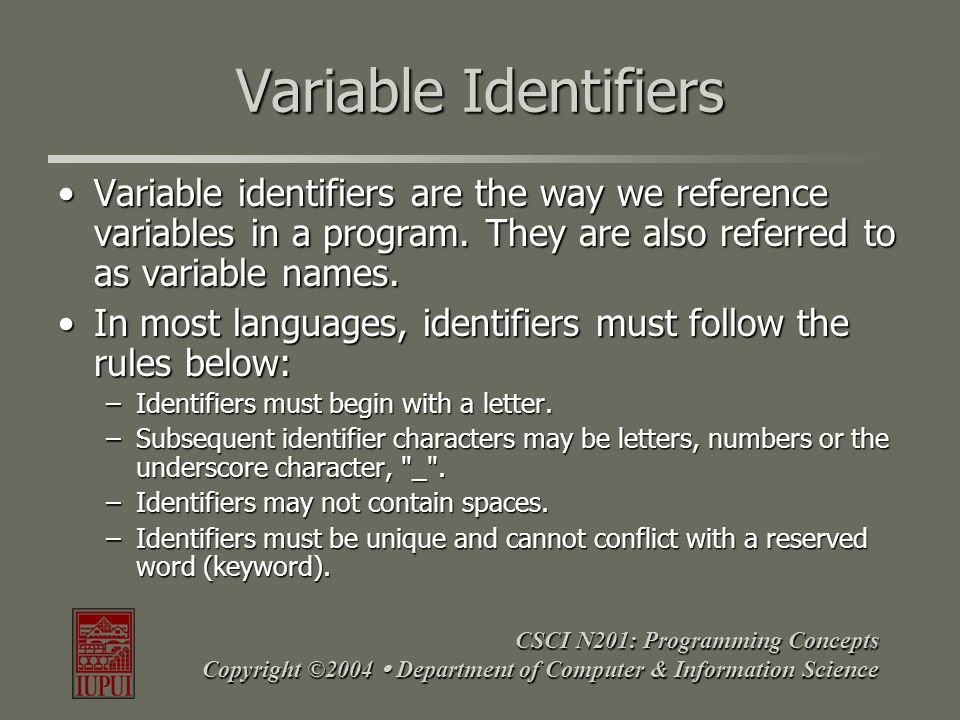 Variable Identifiers

• Variable identifiers are the way we reference variables in a program. They are also referred to as variable names.

• In most languages, identifiers must follow the rules below:

– Identifiers must begin with a letter.

– Subsequent identifier characters may be letters, numbers or the underscore character, "_".

– Identifiers may not contain spaces.

– Identifiers must be unique and cannot conflict with a reserved word (keyword).

IUPUI

CSCI N201: Programming Concepts
Copyright ©2004 • Department of Computer & Information Science